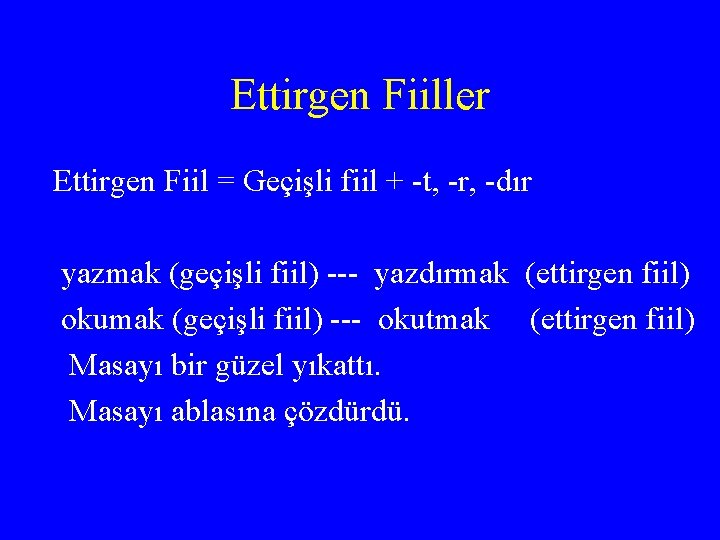 Ettirgen Fiiller

Ettirgen Fiil = Geçişli fiil + -t, -r, -dır

yazmak (geçişli fiil) --- yazdırmak (ettirgen fiil)
okumak (geçişli fiil) --- okutmak (ettirgen fiil)
Masayı bir güzel yıkattı.
Masayı ablasına çözdürdü.